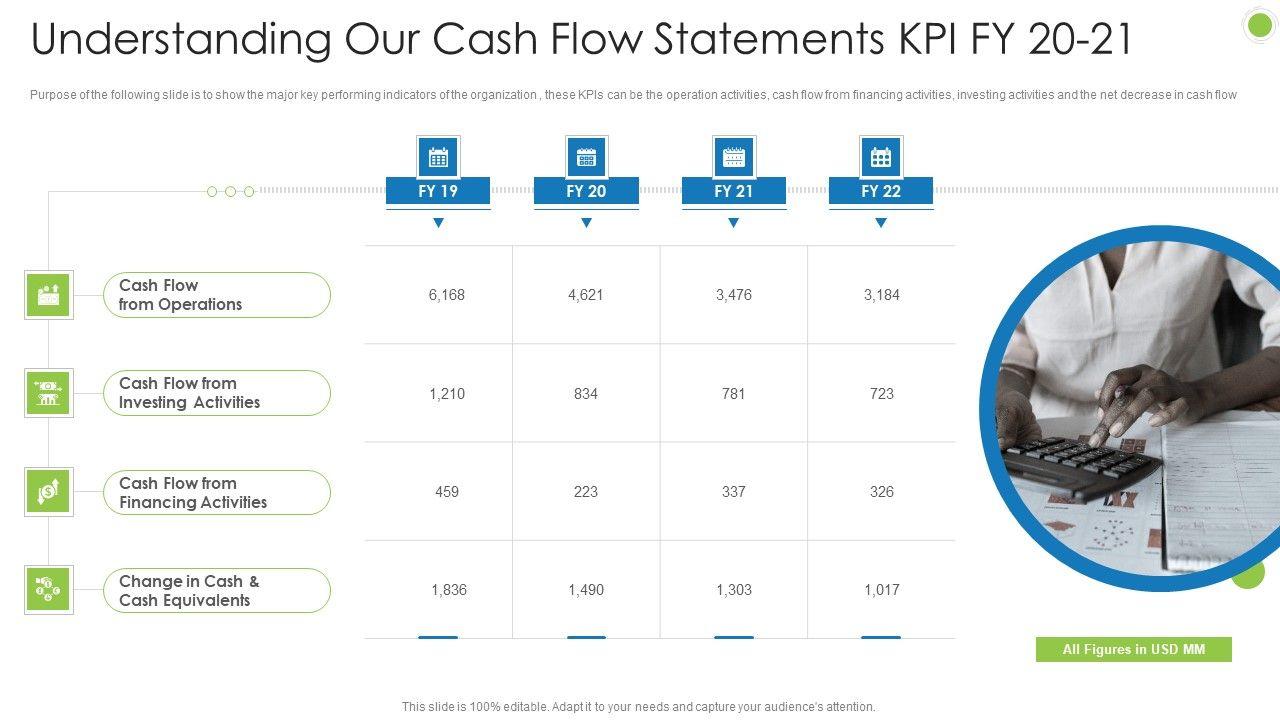 Understanding Our Cash Flow Statements KPI FY 20-21

Purpose of the following slide is to show the major key performing indicators of the organization , these KPIs can be the operation activities, cash flow from financing activities, investing activities and the net decrease in cash flow

| | FY 19 | FY 20 | FY 21 | FY 22 |
|---|---|---|---|---|
| Cash Flow from Operations | 6,168 | 4,621 | 3,476 | 3,184 |
| Cash Flow from Investing Activities | 1,210 | 834 | 781 | 723 |
| Cash Flow from Financing Activities | 459 | 223 | 337 | 326 |
| Change in Cash & Cash Equivalents | 1,836 | 1,490 | 1,303 | 1,017 |

All Figures in USD MM

This slide is 100% editable. Adapt it to your needs and capture your audience's attention.